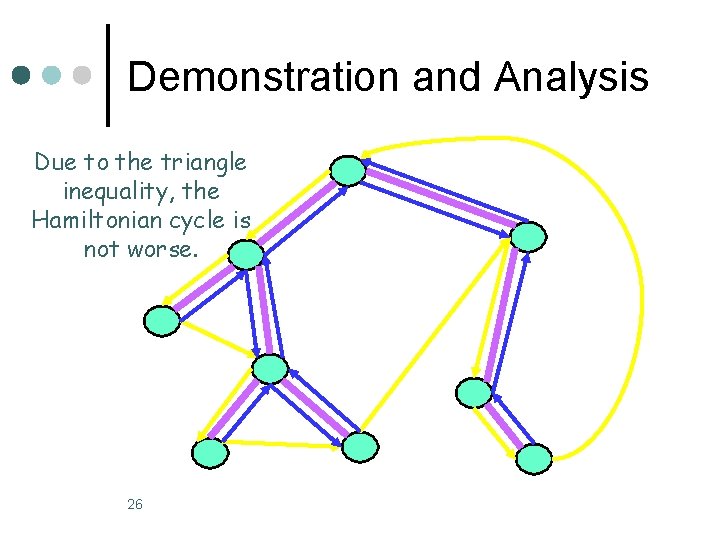 Demonstration and Analysis

Due to the triangle inequality, the Hamiltonian cycle is not worse.

26